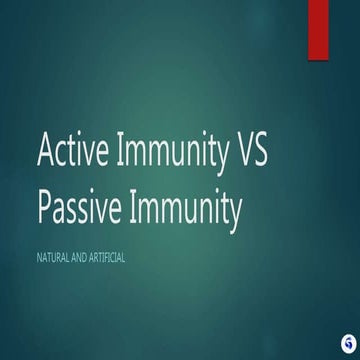 Active Immunity VS Passive Immunity

NATURAL AND ARTIFICIAL